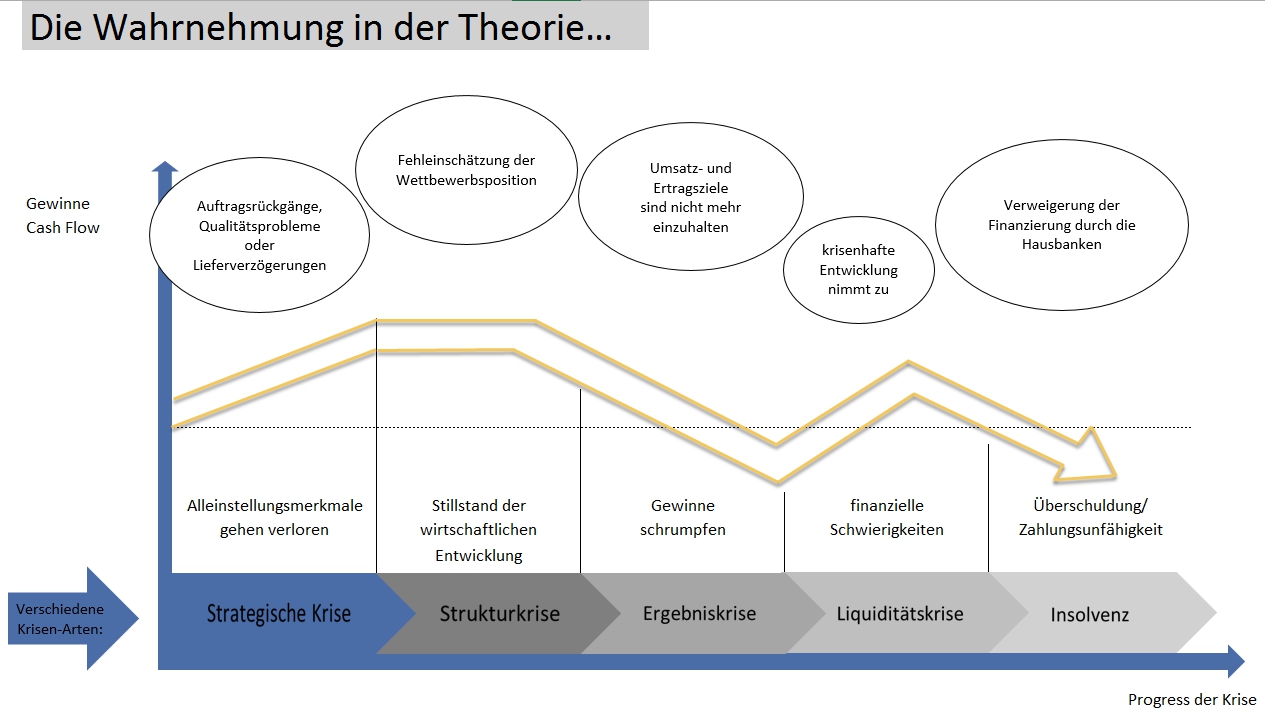 Die Wahrnehmung in der Theorie…

Gewinne
Cash Flow

Auftragsrückgänge, Qualitätsprobleme oder Lieferverzögerungen

Fehleinschätzung der Wettbewerbsposition

Umsatz- und Ertragsziele sind nicht mehr einzuhalten

krisenhafte Entwicklung nimmt zu

Verweigerung der Finanzierung durch die Hausbanken

Alleinstellungsmerkmale gehen verloren

Stillstand der wirtschaftlichen Entwicklung

Gewinne schrumpfen

finanzielle Schwierigkeiten

Überschuldung/ Zahlungsunfähigkeit

Verschiedene Krisen-Arten:

Strategische Krise

Strukturkrise

Ergebniskrise

Liquiditätskrise

Insolvenz

Progress der Krise